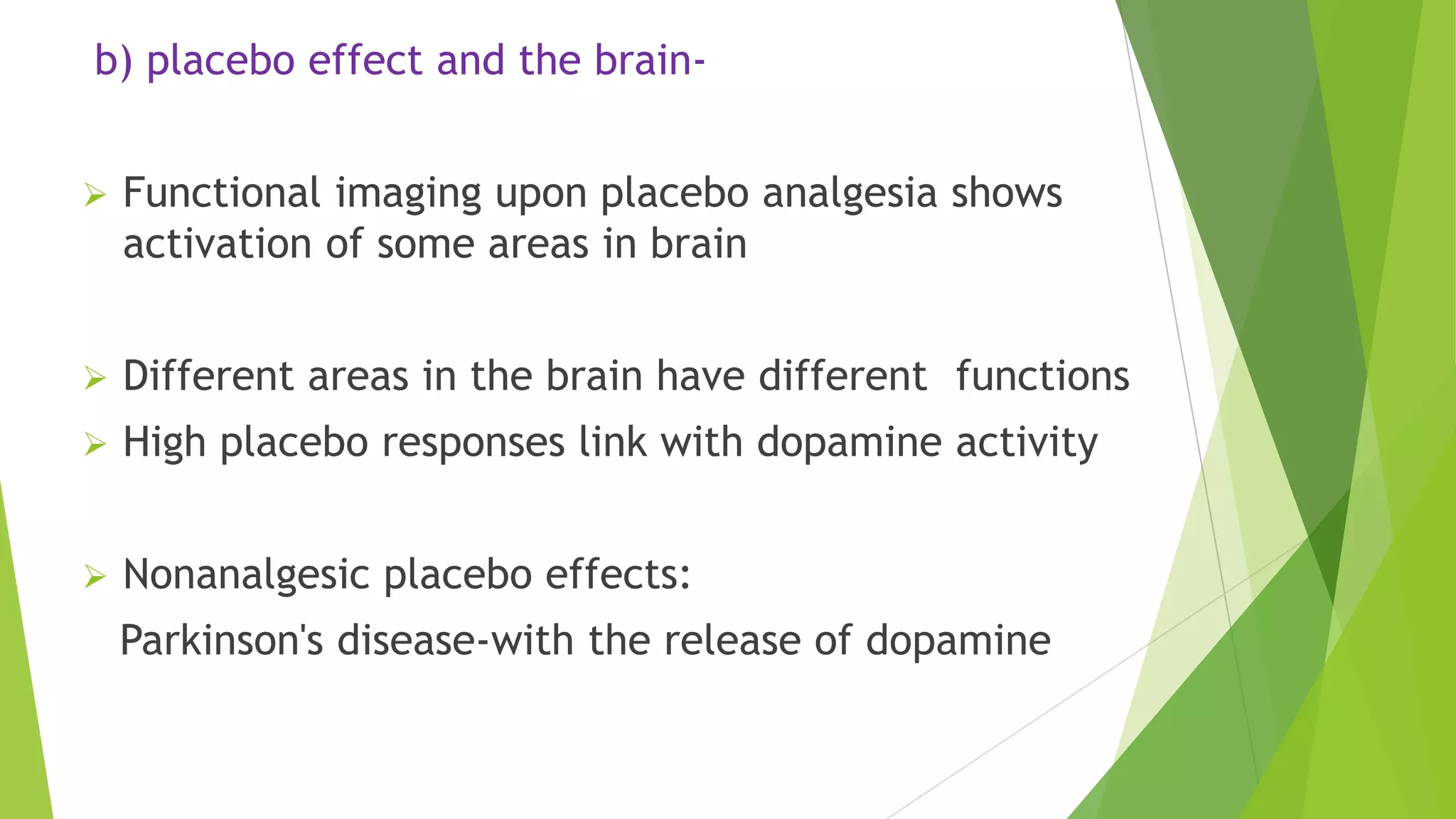 b) placebo effect and the brain-

➢ Functional imaging upon placebo analgesia shows activation of some areas in brain

➢ Different areas in the brain have different functions

➢ High placebo responses link with dopamine activity

➢ Nonanalgesic placebo effects:

Parkinson's disease-with the release of dopamine